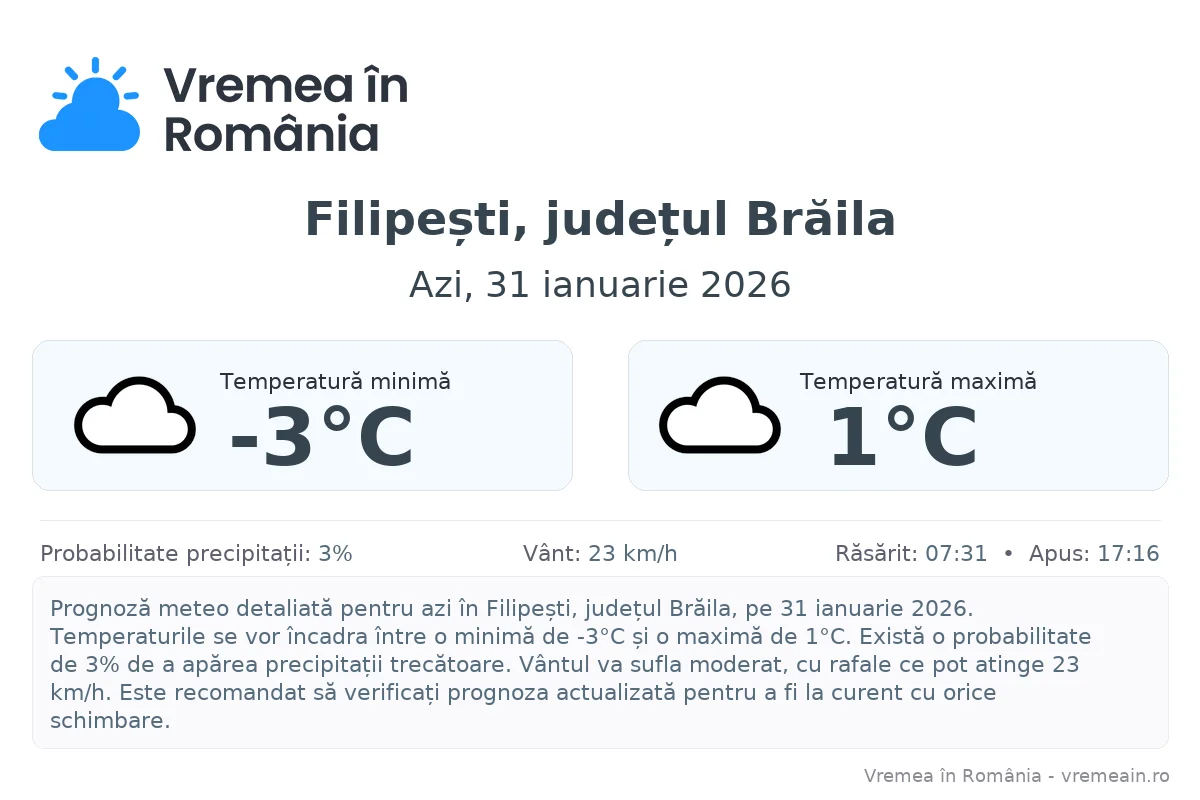 Vremea în România

Filipești, județul Brăila

Azi, 31 ianuarie 2026

Temperatură minimă
-3°C

Temperatură maximă
1°C

Probabilitate precipitații: 3%

Vânt: 23 km/h

Răsărit: 07:31 • Apus: 17:16

Prognoză meteo detaliată pentru azi în Filipești, județul Brăila, pe 31 ianuarie 2026. Temperaturile se vor încadra între o minimă de -3°C și o maximă de 1°C. Există o probabilitate de 3% de a apărea precipitații trecătoare. Vântul va sufla moderat, cu rafale ce pot atinge 23 km/h. Este recomandat să verificați prognoza actualizată pentru a fi la curent cu orice schimbare.

Vremea în România - vremeain.ro